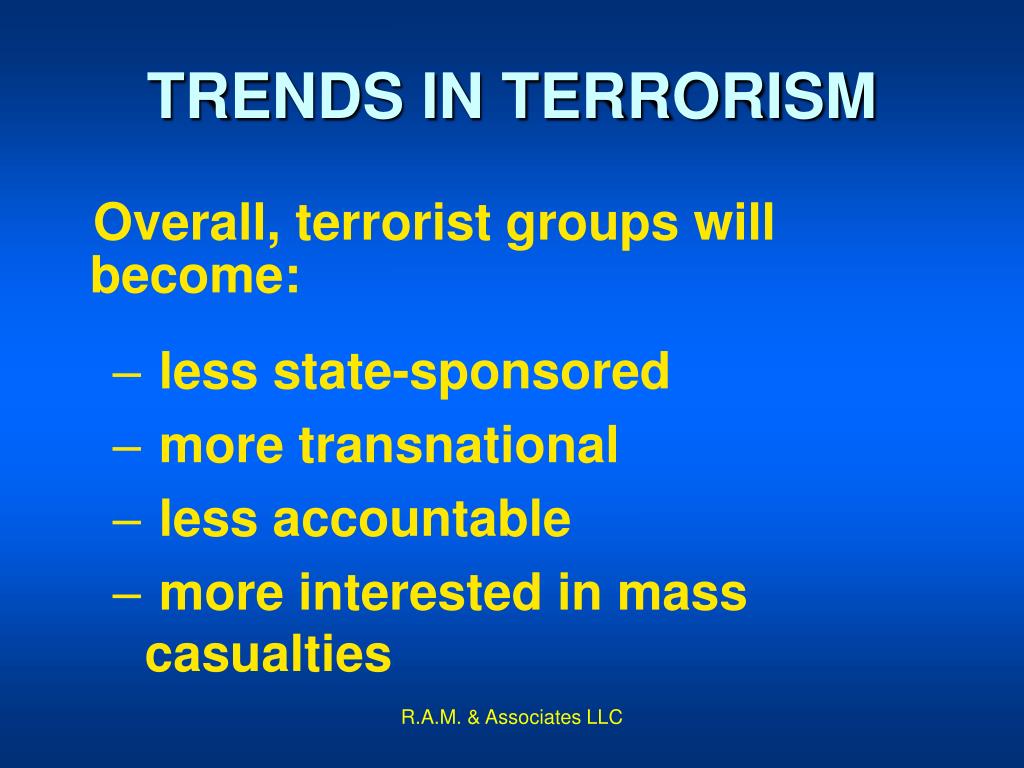 TRENDS IN TERRORISM

Overall, terrorist groups will become:

– less state-sponsored
– more transnational
– less accountable
– more interested in mass casualties

R.A.M. & Associates LLC